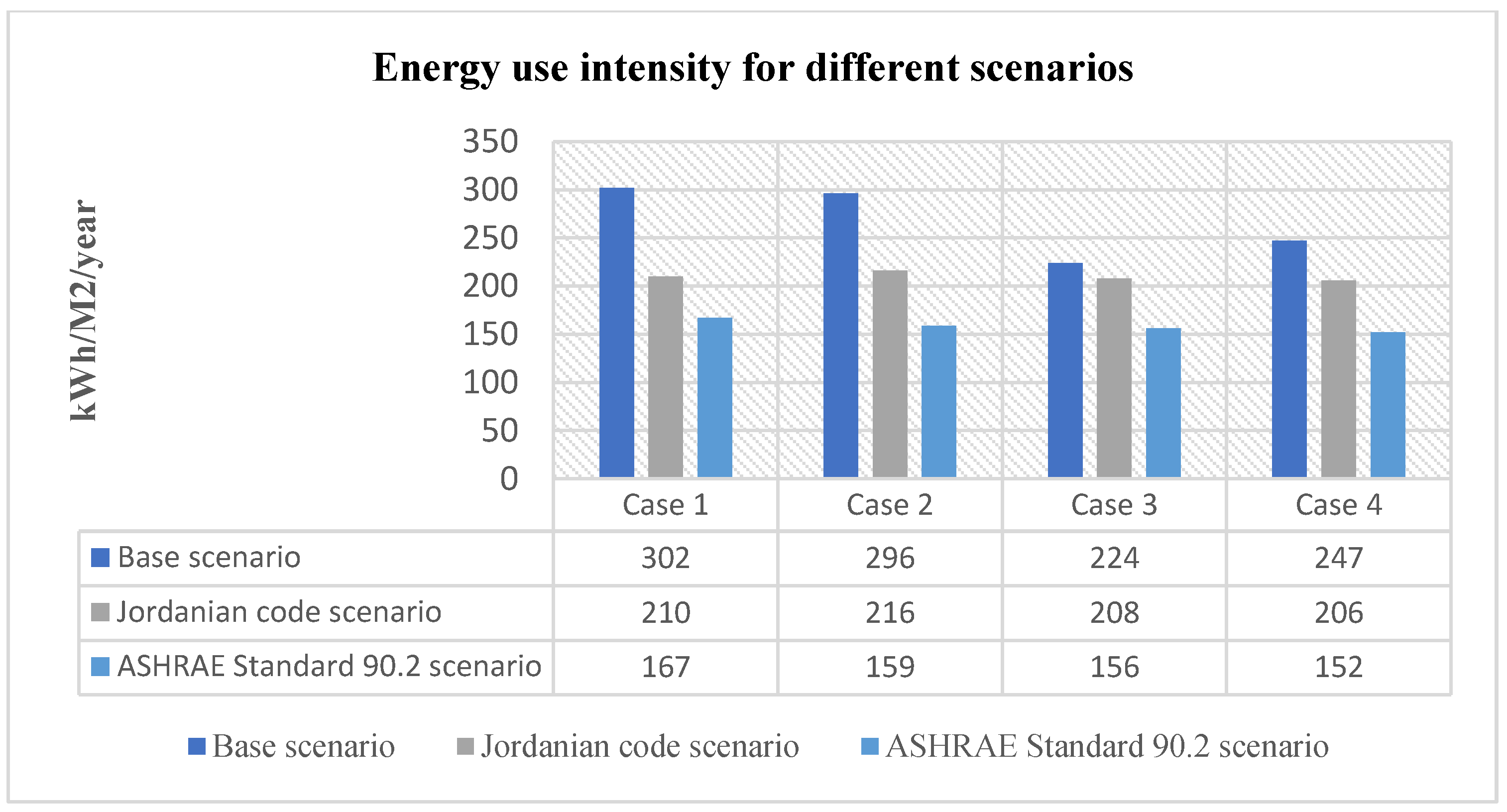 Energy use intensity for different scenarios

kWh/M2/year

350
300
250
200
150
100
50
0

|  | Case 1 | Case 2 | Case 3 | Case 4 |
|---|---|---|---|---|
| Base scenario | 302 | 296 | 224 | 247 |
| Jordanian code scenario | 210 | 216 | 208 | 206 |
| ASHRAE Standard 90.2 scenario | 167 | 159 | 156 | 152 |

Base scenario   Jordanian code scenario   ASHRAE Standard 90.2 scenario